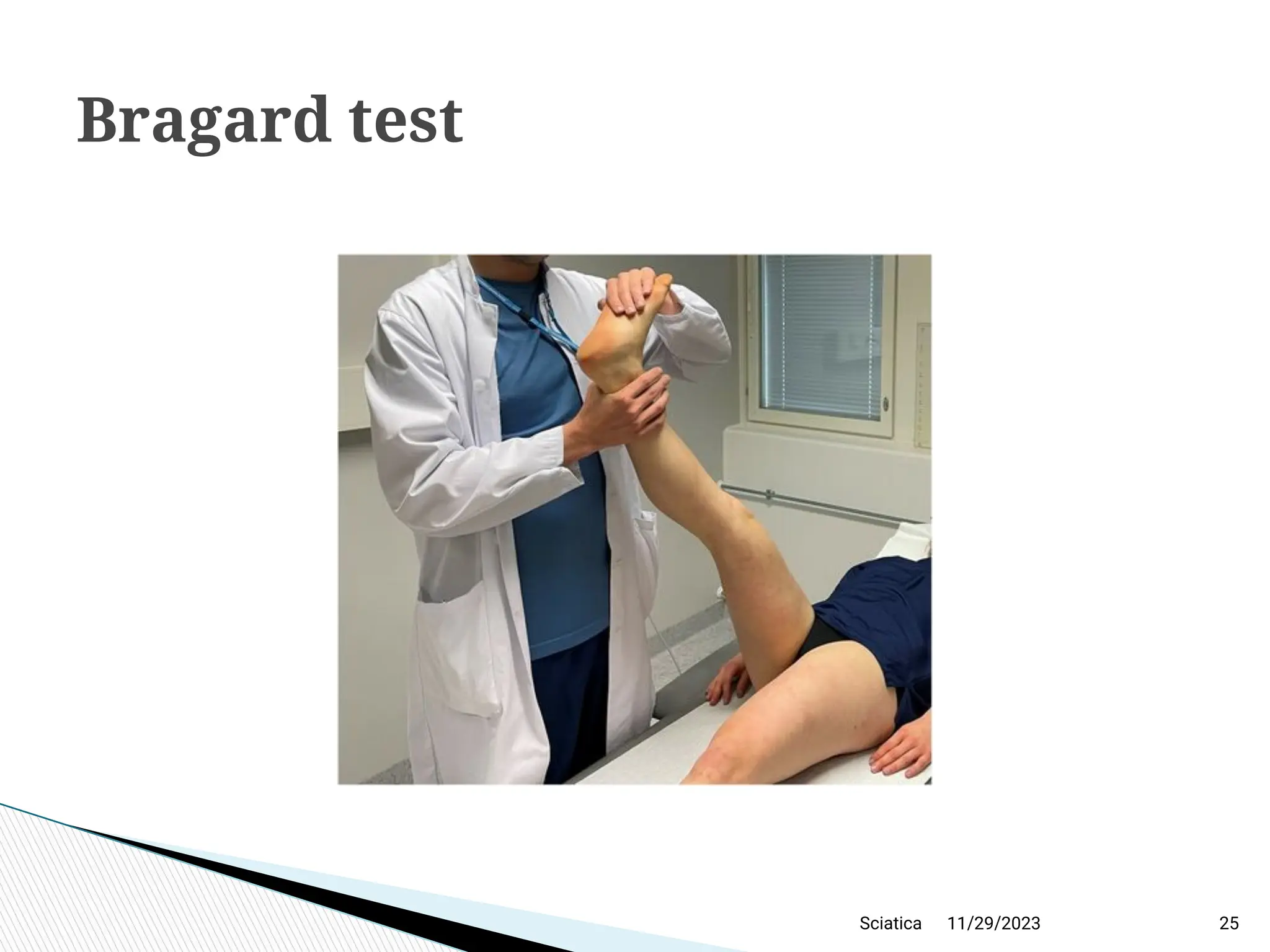 Bragard test

Sciatica 11/29/2023 25